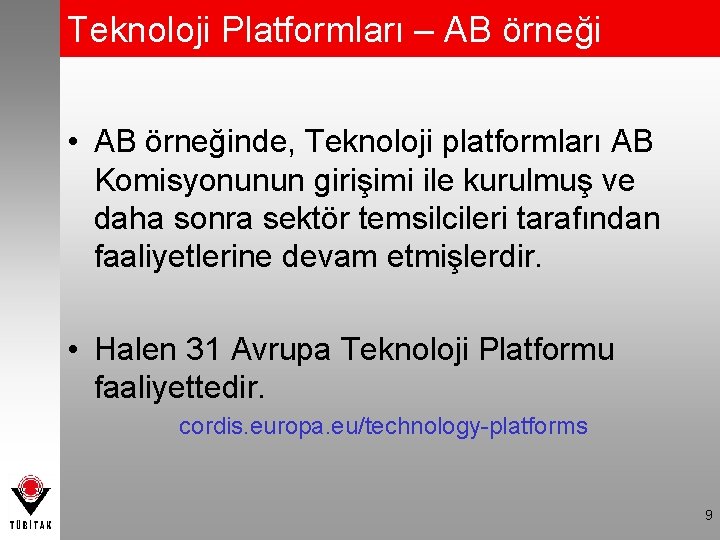 Teknoloji Platformları – AB örneği

• AB örneğinde, Teknoloji platformları AB Komisyonunun girişimi ile kurulmuş ve daha sonra sektör temsilcileri tarafından faaliyetlerine devam etmişlerdir.

• Halen 31 Avrupa Teknoloji Platformu faaliyettedir.

cordis.europa.eu/technology-platforms

TÜBİTAK

9